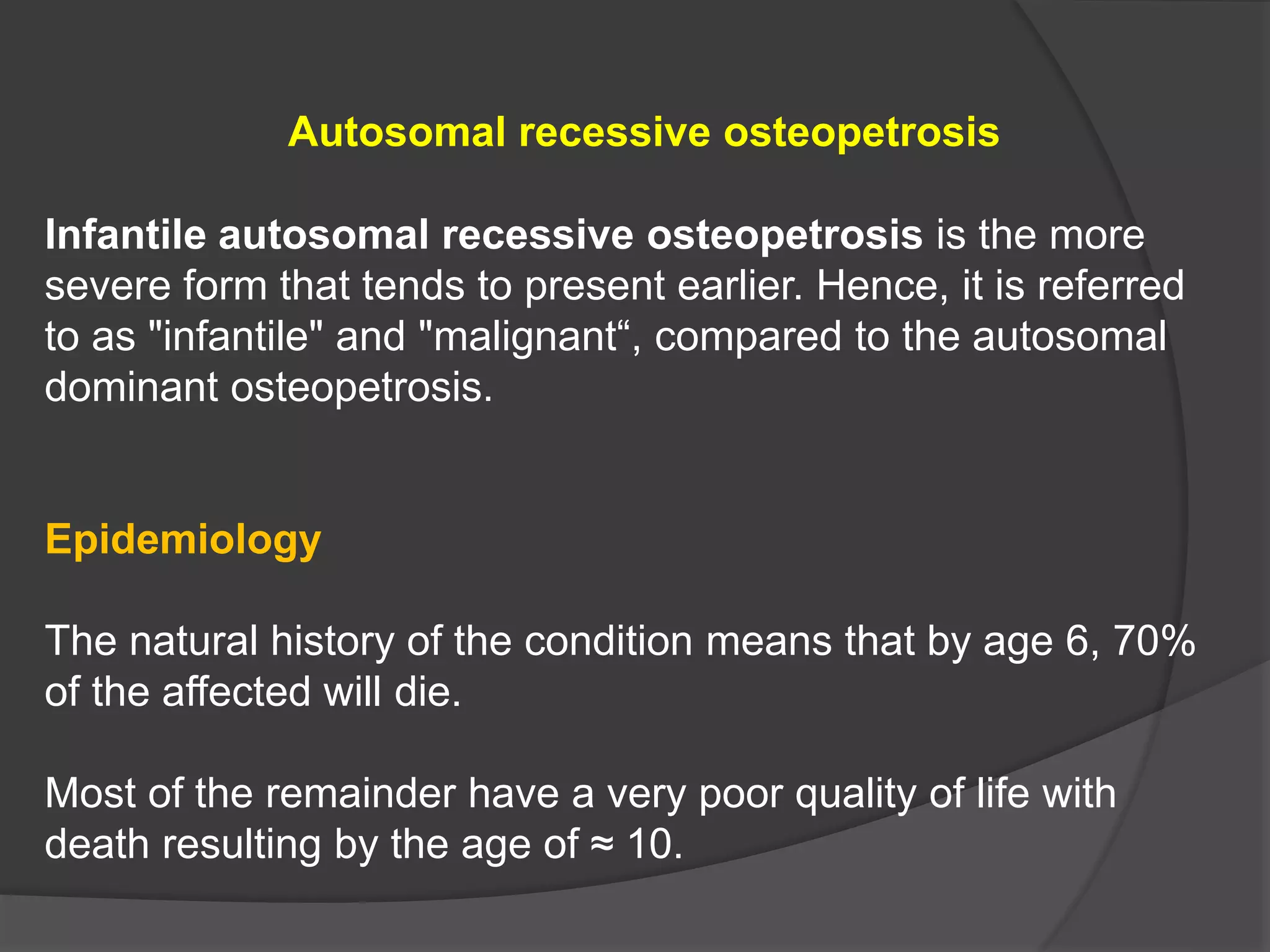 Autosomal recessive osteopetrosis

Infantile autosomal recessive osteopetrosis is the more severe form that tends to present earlier. Hence, it is referred to as "infantile" and "malignant“, compared to the autosomal dominant osteopetrosis.

Epidemiology

The natural history of the condition means that by age 6, 70% of the affected will die.

Most of the remainder have a very poor quality of life with death resulting by the age of ≈ 10.